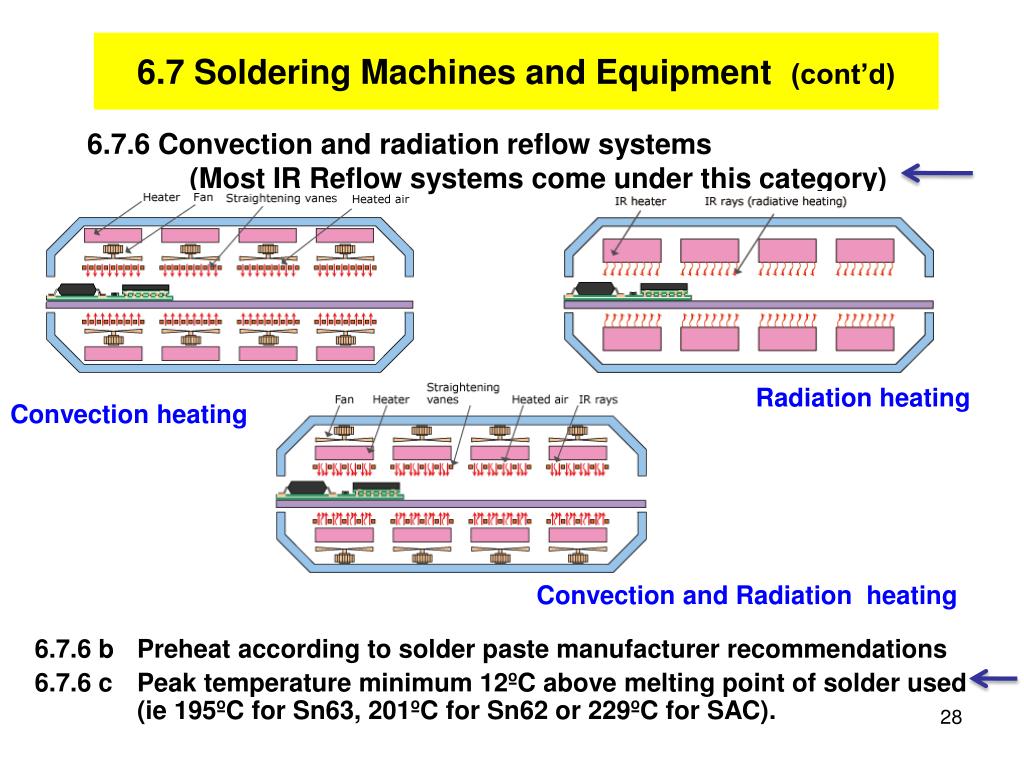 6.7 Soldering Machines and Equipment (cont'd)

6.7.6 Convection and radiation reflow systems
(Most IR Reflow systems come under this category)

Heater Fan Straightening vanes Heated air

IR heater IR rays (radiative heating)

Convection heating

Radiation heating

Fan Heater Straightening vanes Heated air IR rays

Convection and Radiation heating

6.7.6 b Preheat according to solder paste manufacturer recommendations

6.7.6 c Peak temperature minimum 12ºC above melting point of solder used (ie 195ºC for Sn63, 201ºC for Sn62 or 229ºC for SAC).

28